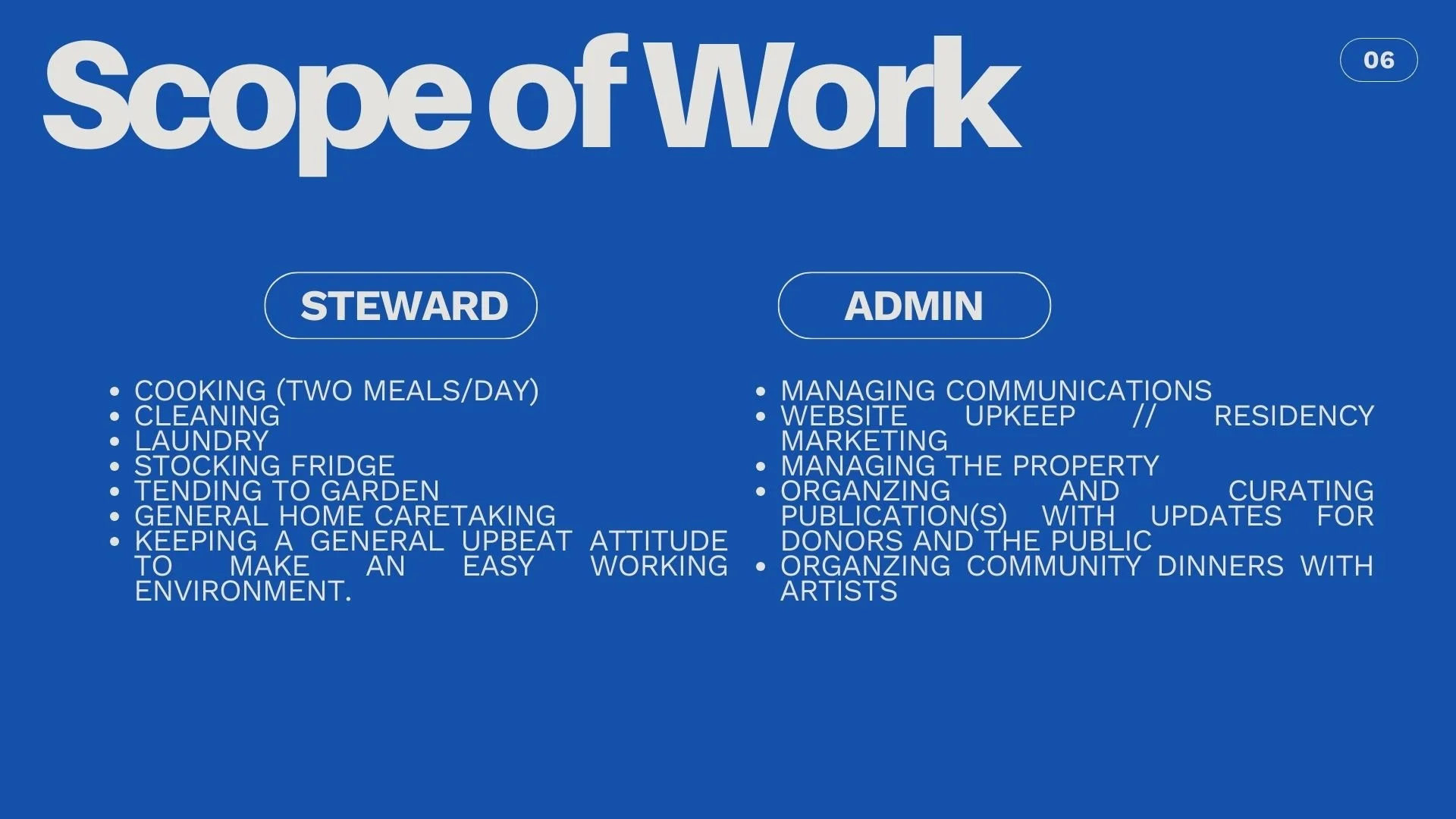 Scope of Work

06

STEWARD

- COOKING (TWO MEALS/DAY)
- CLEANING
- LAUNDRY
- STOCKING FRIDGE
- TENDING TO GARDEN
- GENERAL HOME CARETAKING
- KEEPING A GENERAL UPBEAT ATTITUDE TO MAKE AN EASY WORKING ENVIRONMENT.

ADMIN

- MANAGING COMMUNICATIONS
- WEBSITE UPKEEP // RESIDENCY MARKETING
- MANAGING THE PROPERTY
- ORGANZING AND CURATING PUBLICATION(S) WITH UPDATES FOR DONORS AND THE PUBLIC
- ORGANZING COMMUNITY DINNERS WITH ARTISTS